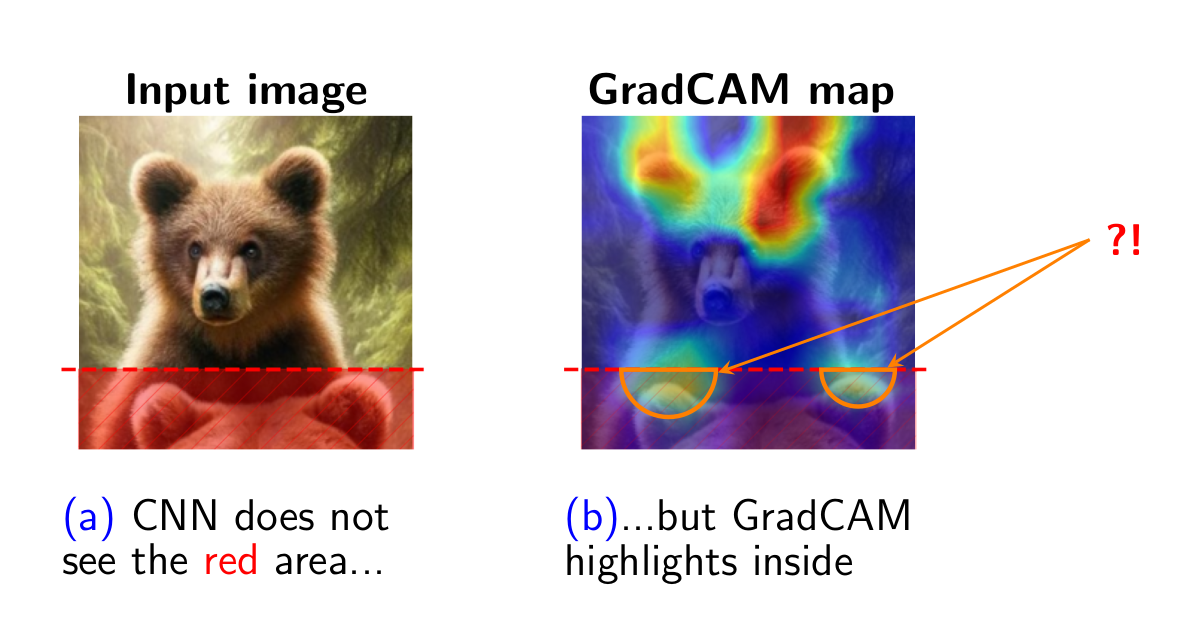 Input image

GradCAM map

?!

(a) CNN does not see the red area...

(b)...but GradCAM highlights inside